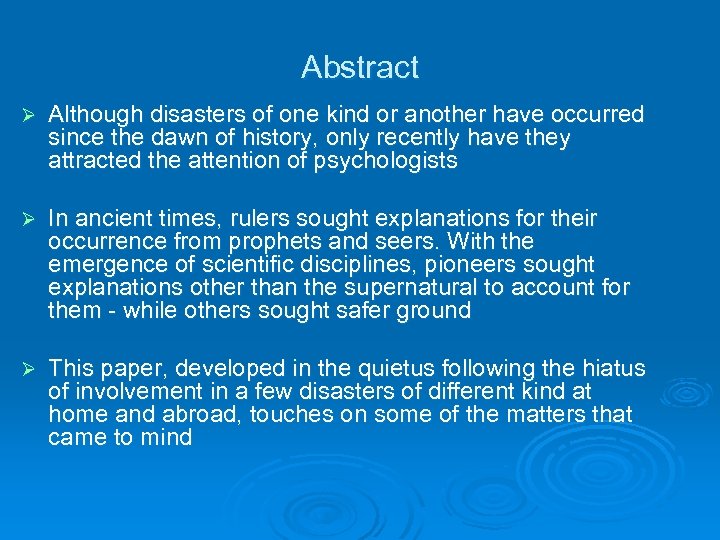 Abstract

➢ Although disasters of one kind or another have occurred since the dawn of history, only recently have they attracted the attention of psychologists

➢ In ancient times, rulers sought explanations for their occurrence from prophets and seers. With the emergence of scientific disciplines, pioneers sought explanations other than the supernatural to account for them - while others sought safer ground

➢ This paper, developed in the quietus following the hiatus of involvement in a few disasters of different kind at home and abroad, touches on some of the matters that came to mind